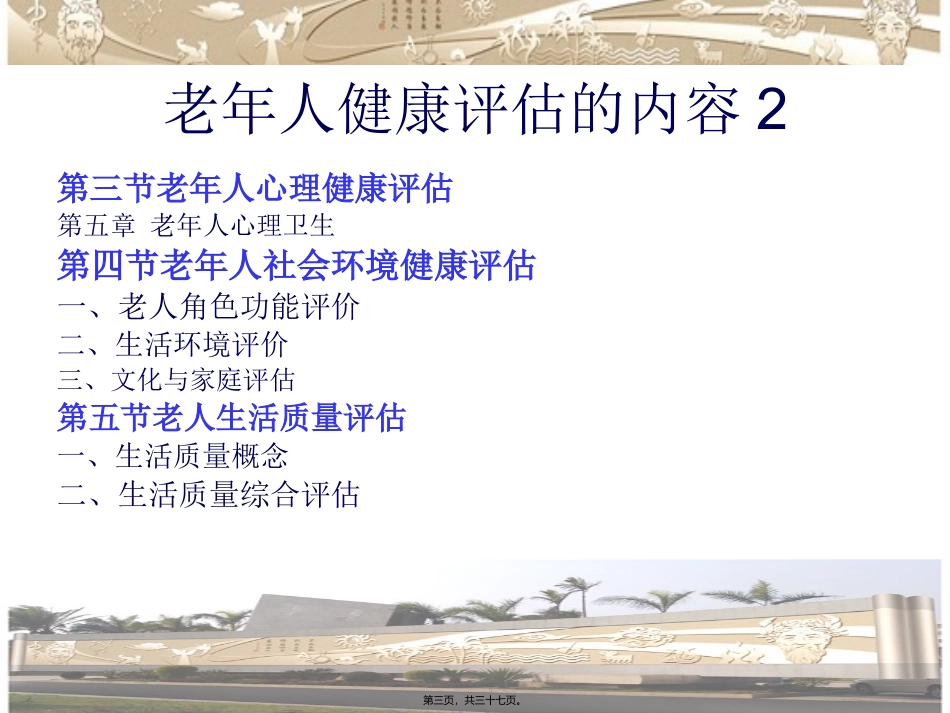 老年人健康评估的内容 2

第三节老年人心理健康评估

第五章 老年人心理卫生

第四节老年人社会环境健康评估

一、老人角色功能评价

二、生活环境评价

三、文化与家庭评估

第五节老人生活质量评估

一、生活质量概念

二、生活质量综合评估

第三页，共三十七页。